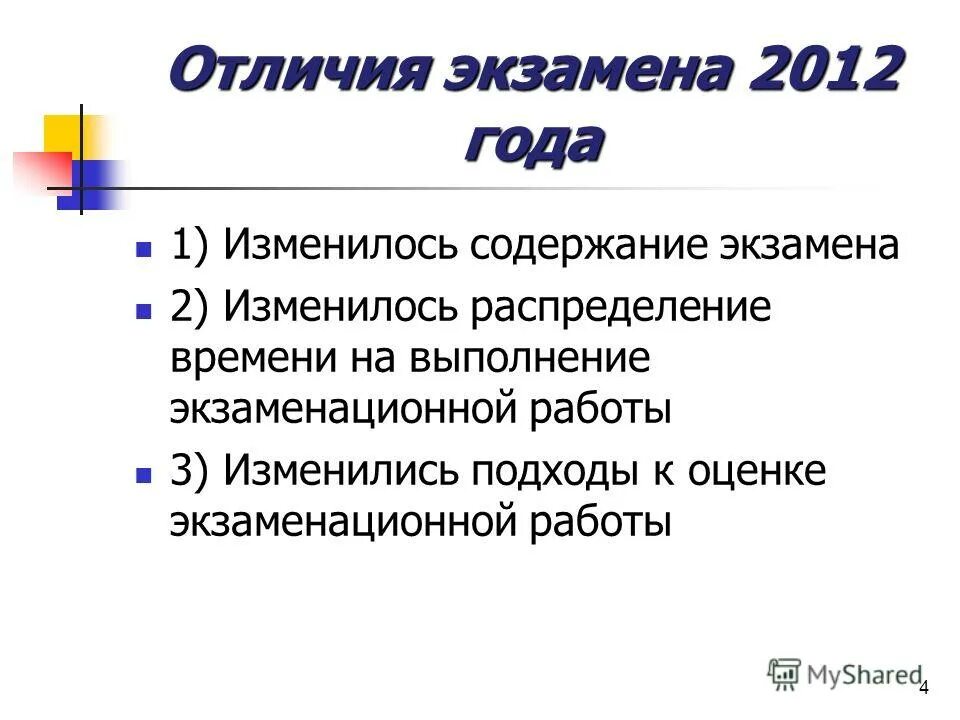 Отличия экзамена 2012 года

1) Изменилось содержание экзамена

2) Изменилось распределение времени на выполнение экзаменационной работы

3) Изменились подходы к оценке экзаменационной работы

MyShared

4